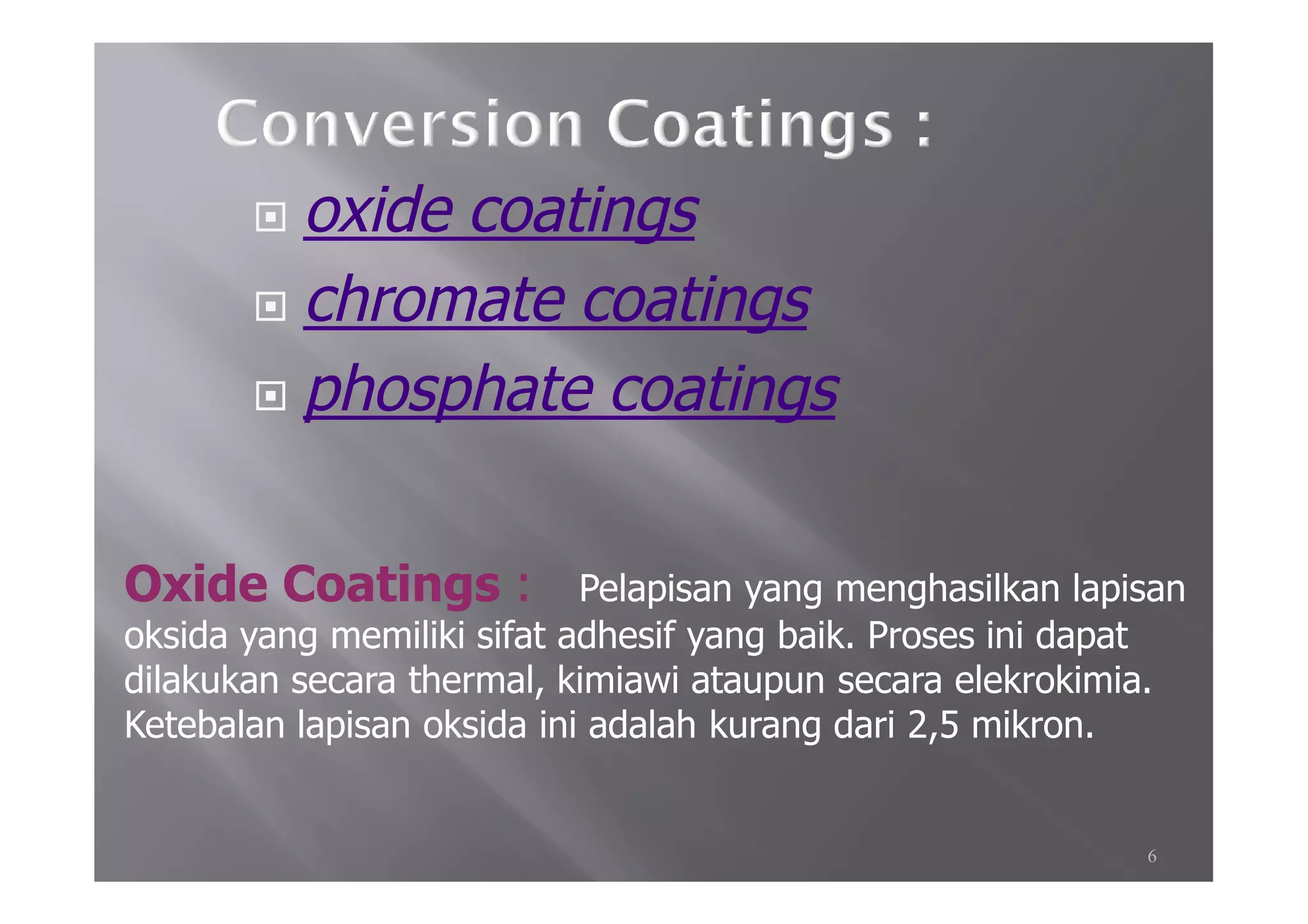 Conversion Coatings :

oxide coatings

chromate coatings

phosphate coatings

Oxide Coatings : Pelapisan yang menghasilkan lapisan oksida yang memiliki sifat adhesif yang baik. Proses ini dapat dilakukan secara thermal, kimiawi ataupun secara elekrokimia. Ketebalan lapisan oksida ini adalah kurang dari 2,5 mikron.

6